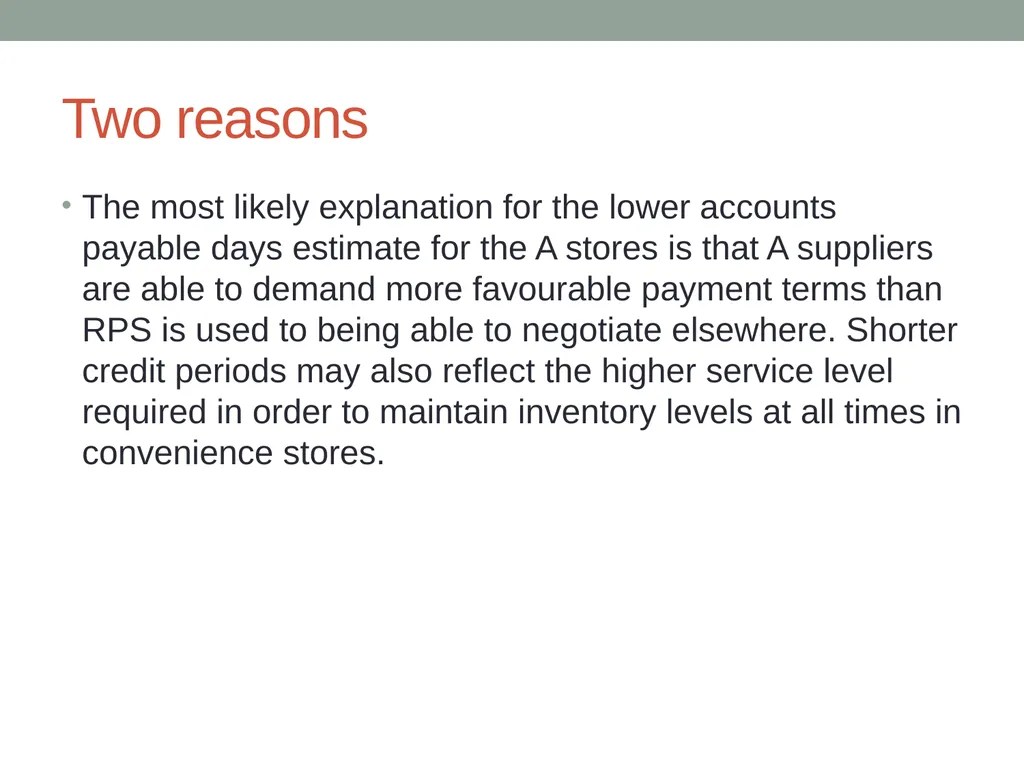 Two reasons

• The most likely explanation for the lower accounts payable days estimate for the A stores is that A suppliers are able to demand more favourable payment terms than RPS is used to being able to negotiate elsewhere. Shorter credit periods may also reflect the higher service level required in order to maintain inventory levels at all times in convenience stores.